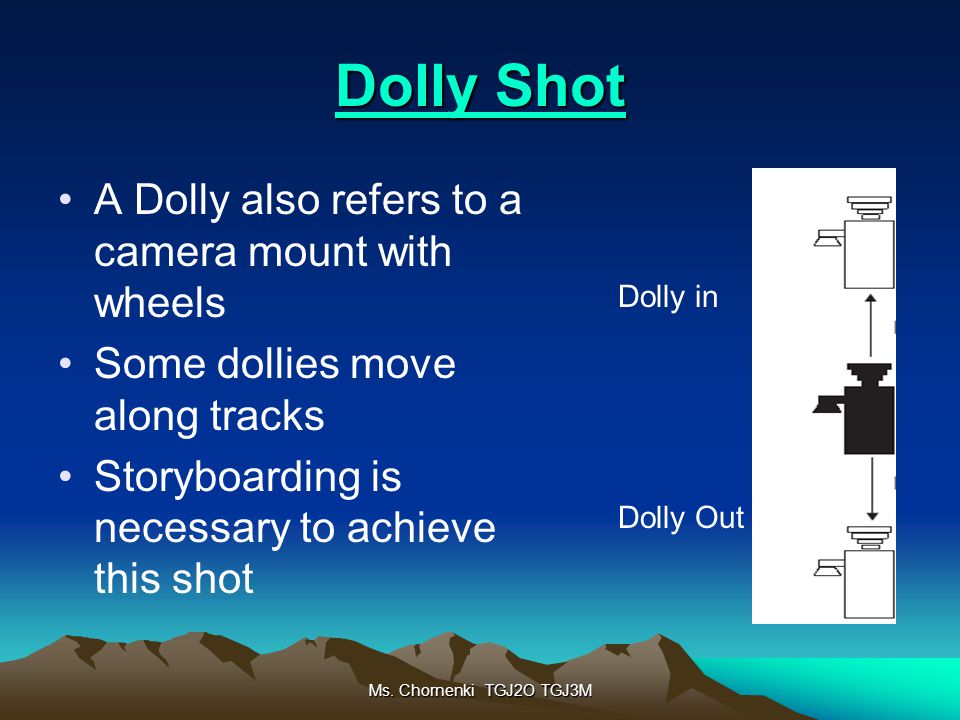 Dolly Shot

• A Dolly also refers to a camera mount with wheels
• Some dollies move along tracks
• Storyboarding is necessary to achieve this shot

Dolly in

Dolly Out

Ms. Chornenki TGJ2O TGJ3M